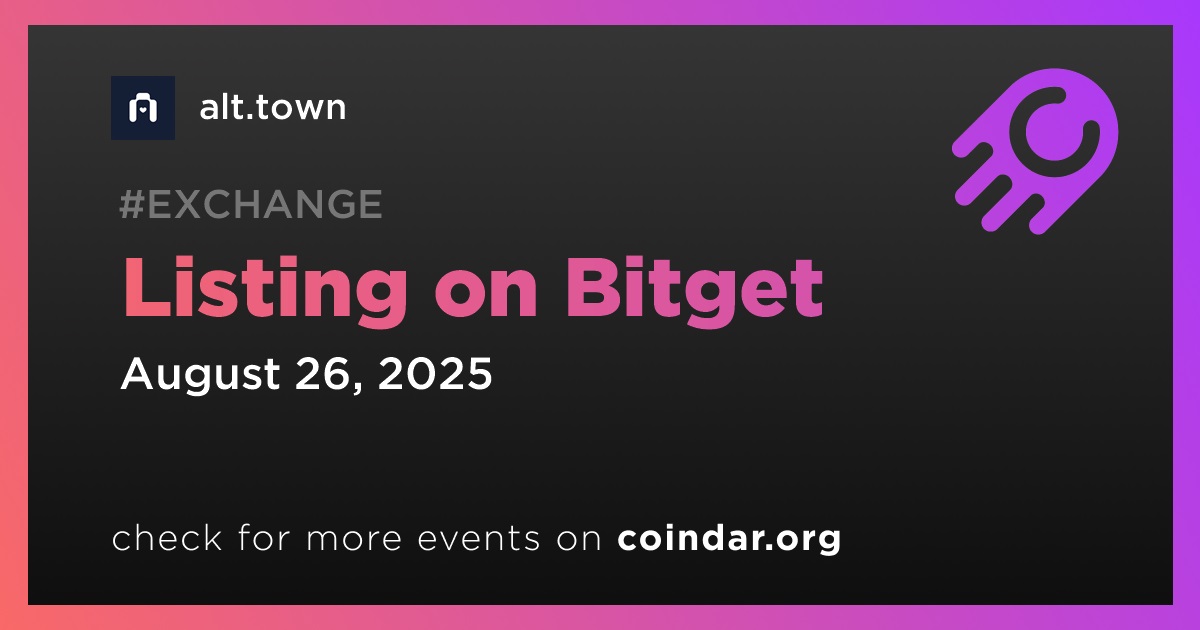 alt.town

#EXCHANGE

Listing on Bitget

August 26, 2025

check for more events on coindar.org